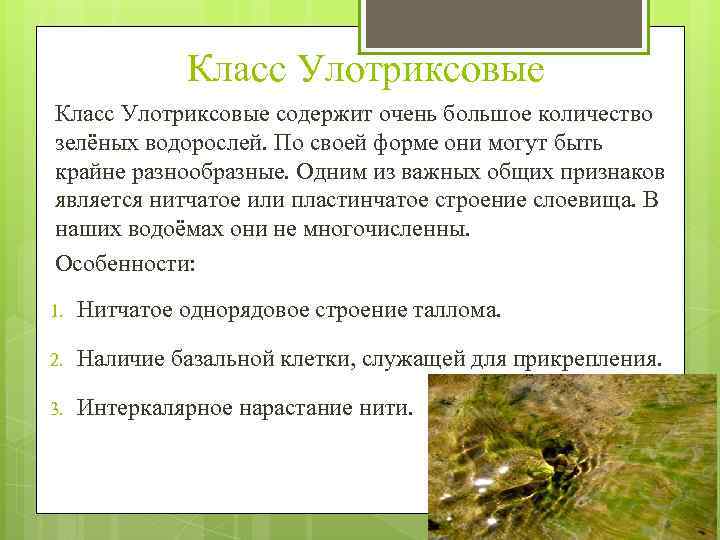 Класс Улотриксовые

Класс Улотриксовые содержит очень большое количество зелёных водорослей. По своей форме они могут быть крайне разнообразные. Одним из важных общих признаков является нитчатое или пластинчатое строение слоевища. В наших водоёмах они не многочисленны.

Особенности:

1. Нитчатое однорядовое строение таллома.
2. Наличие базальной клетки, служащей для прикрепления.
3. Интеркалярное нарастание нити.